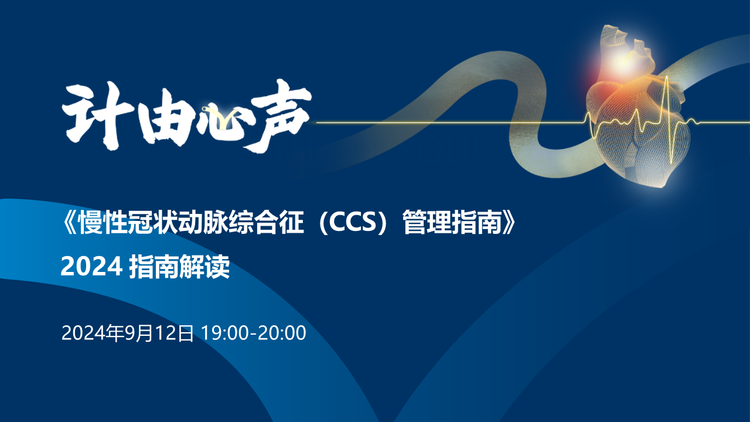 计由心声

《慢性冠状动脉综合征（CCS）管理指南》
2024 指南解读

2024年9月12日 19:00-20:00